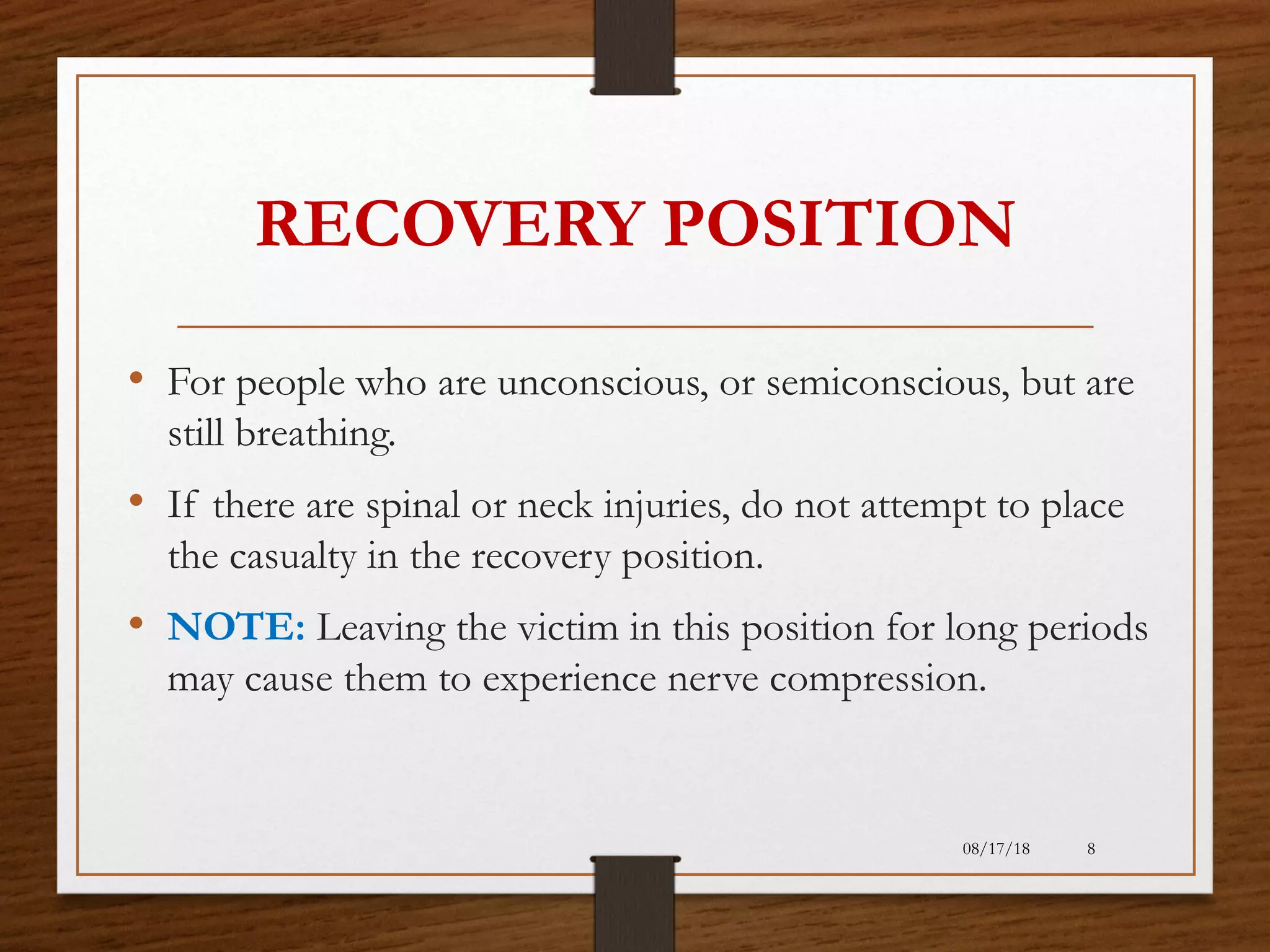 RECOVERY POSITION

• For people who are unconscious, or semiconscious, but are still breathing.

• If there are spinal or neck injuries, do not attempt to place the casualty in the recovery position.

• NOTE: Leaving the victim in this position for long periods may cause them to experience nerve compression.

08/17/18 8